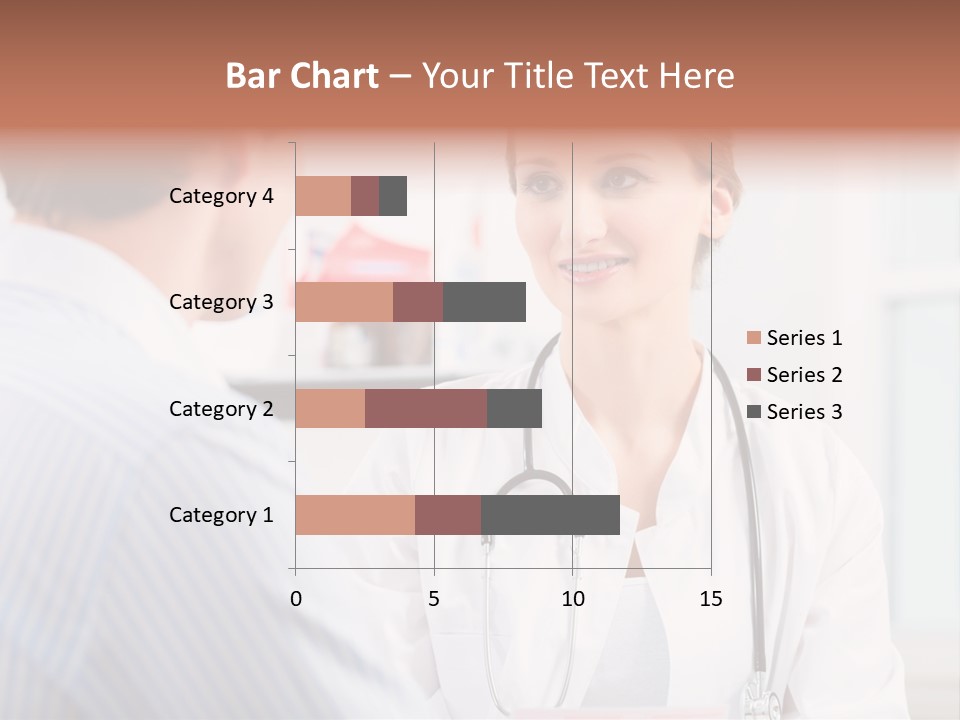 Bar Chart – Your Title Text Here

Category 4
Category 3
Category 2
Category 1

0
5
10
15

Series 1
Series 2
Series 3